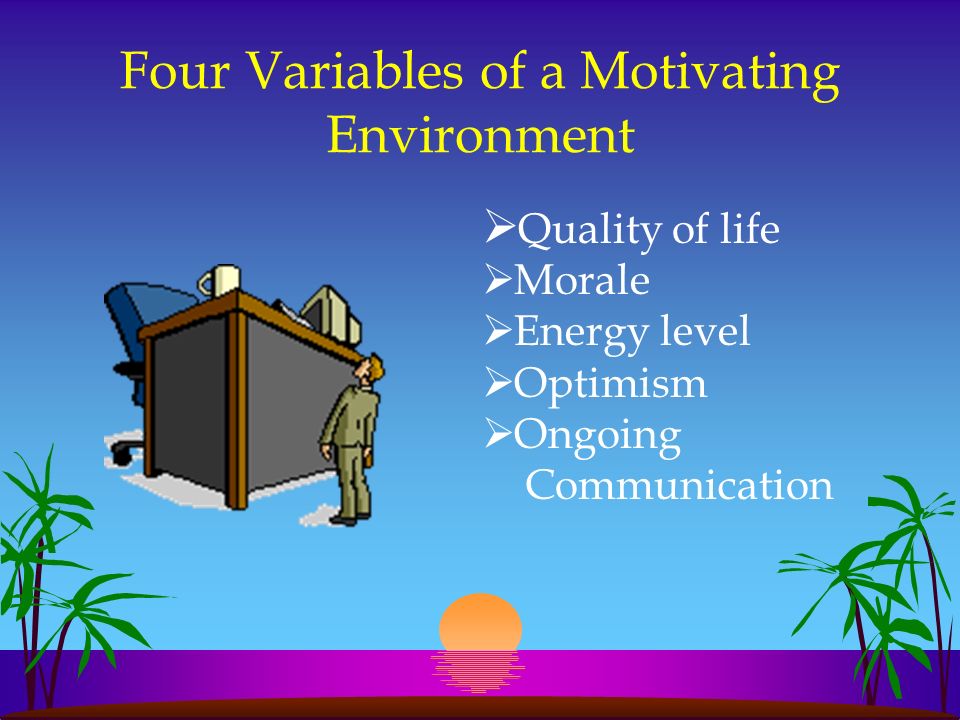 Four Variables of a Motivating Environment

➢Quality of life
➢Morale
➢Energy level
➢Optimism
➢Ongoing Communication